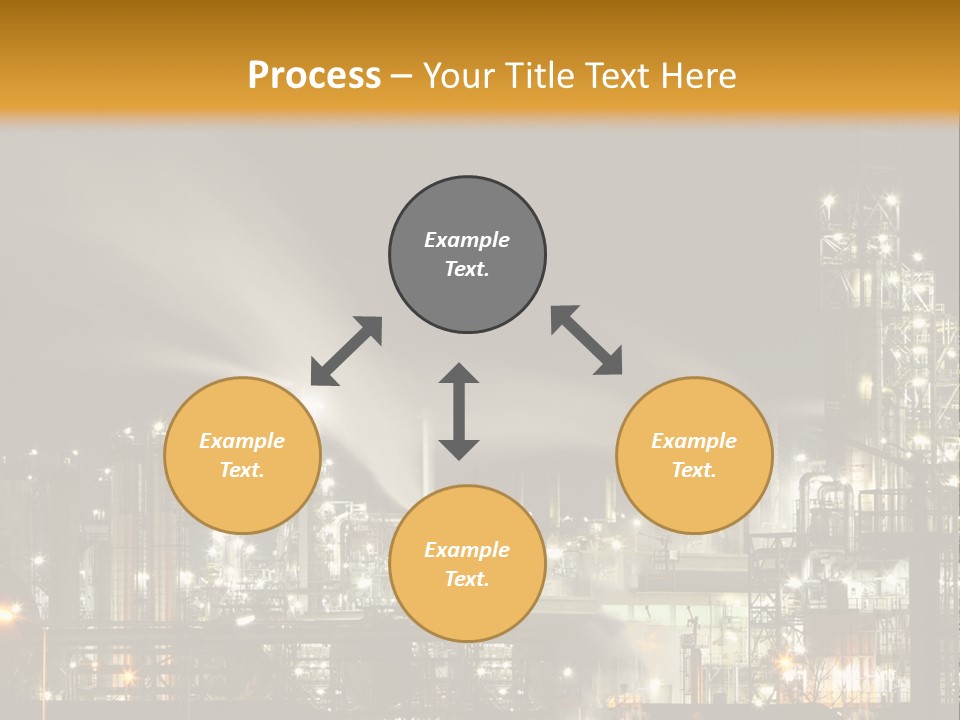 Process – Your Title Text Here

Example Text.

Example Text.

Example Text.

Example Text.